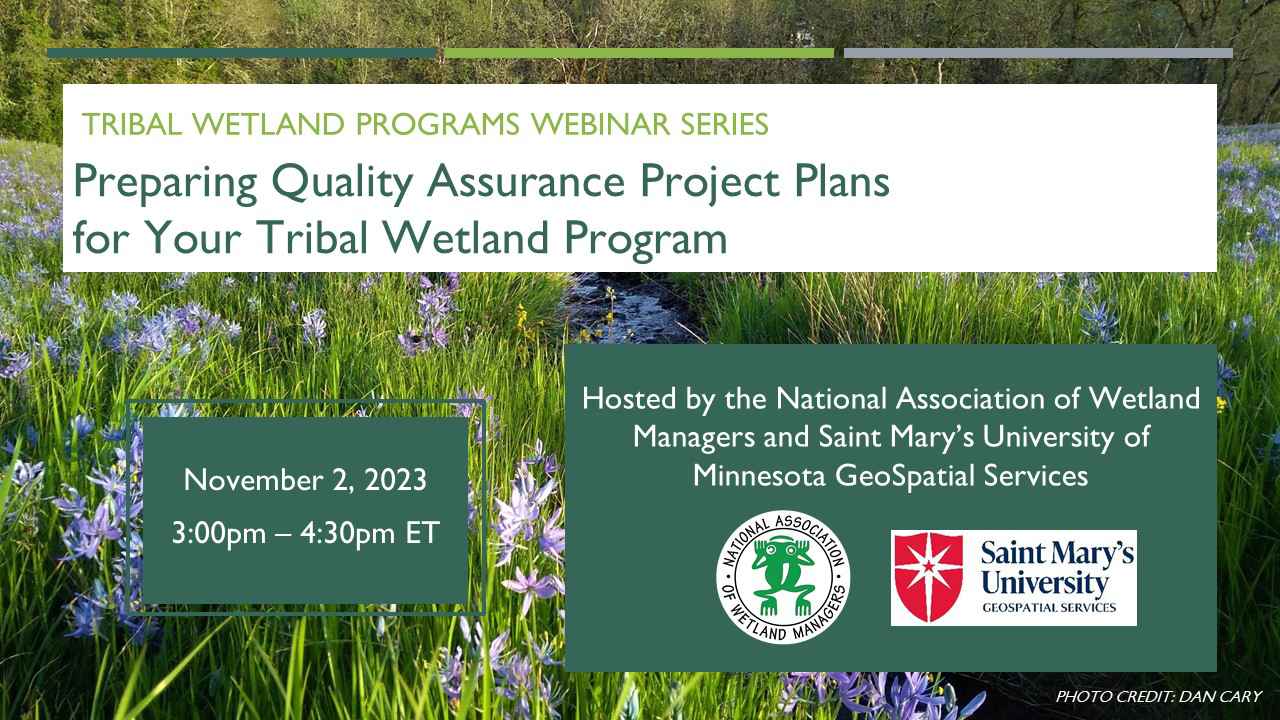 TRIBAL WETLAND PROGRAMS WEBINAR SERIES

Preparing Quality Assurance Project Plans for Your Tribal Wetland Program

November 2, 2023

3:00pm – 4:30pm ET

Hosted by the National Association of Wetland Managers and Saint Mary's University of Minnesota GeoSpatial Services

NATIONAL ASSOCIATION OF WETLAND MANAGERS

Saint Mary's University GEOSPATIAL SERVICES

PHOTO CREDIT: DAN CARY